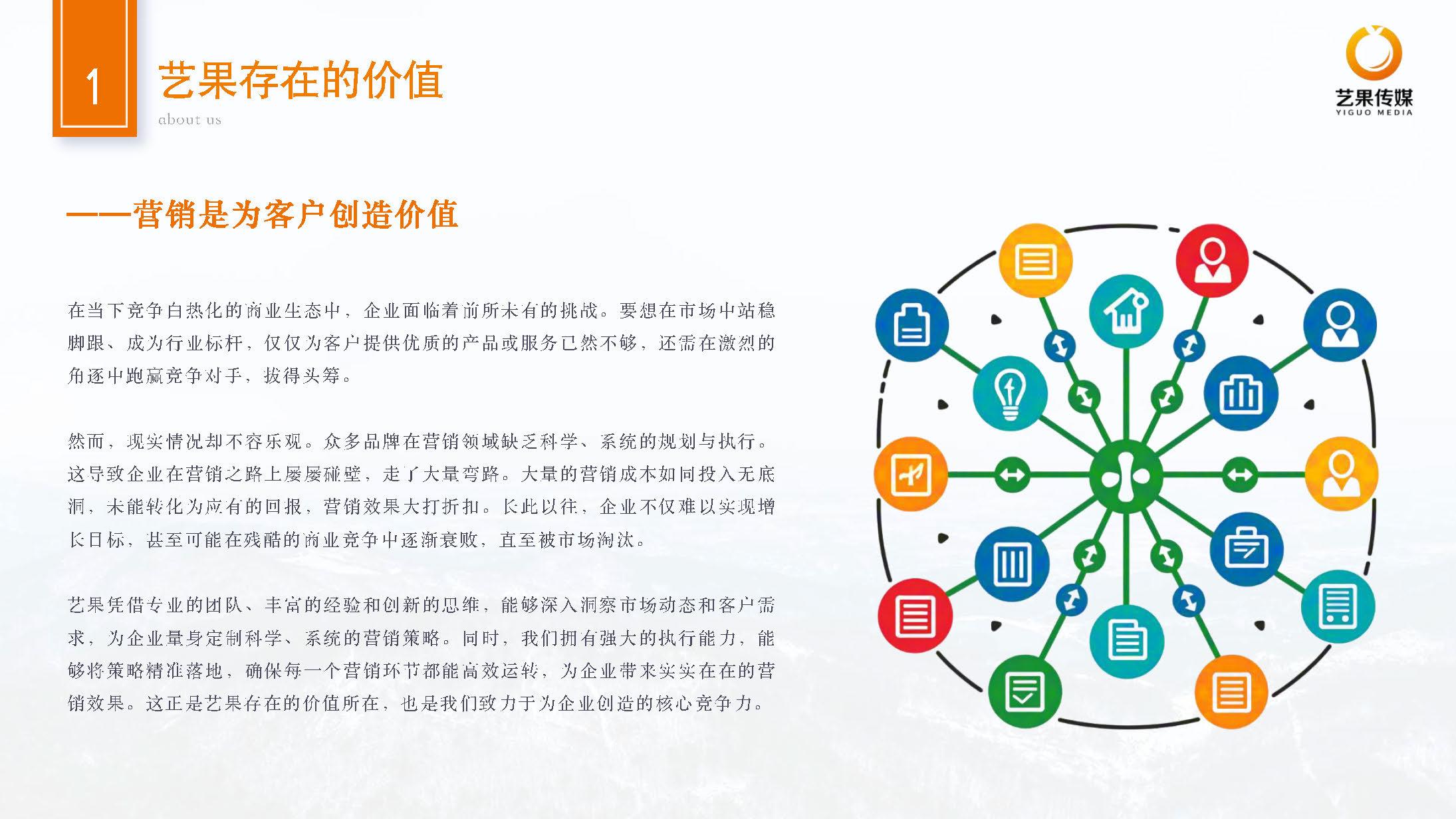 1

艺果存在的价值

about us

艺果传媒
YIGUO MEDIA

——营销是为客户创造价值

在当下竞争白热化的商业生态中，企业面临着前所未有的挑战。要想在市场中站稳脚跟、成为行业标杆，仅仅为客户提供优质的产品或服务已然不够，还需在激烈的角逐中跑赢竞争对手，拔得头筹。

然而，现实情况却不容乐观。众多品牌在营销领域缺乏科学、系统的规划与执行。这导致企业在营销之路上屡屡碰壁，走了大量弯路。大量的营销成本如同投入无底洞，未能转化为应有的回报，营销效果大打折扣。长此以往，企业不仅难以实现增长目标，甚至可能在残酷的商业竞争中逐渐衰败，直至被市场淘汰。

艺果凭借专业的团队、丰富的经验和创新的思维，能够深入洞察市场动态和客户需求，为企业量身定制科学、系统的营销策略。同时，我们拥有强大的执行能力，能够将策略精准落地，确保每一个营销环节都能高效运转，为企业带来实实在在的营销效果。这正是艺果存在的价值所在，也是我们致力于为企业创造的核心竞争力。